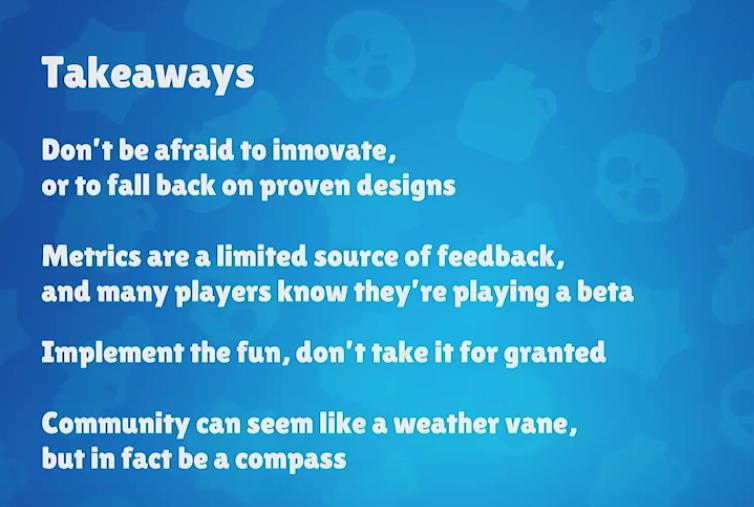 Takeaways

Don't be afraid to innovate, or to fall back on proven designs

Metrics are a limited source of feedback, and many players know they're playing a beta

Implement the fun, don't take it for granted

Community can seem like a weather vane, but in fact be a compass